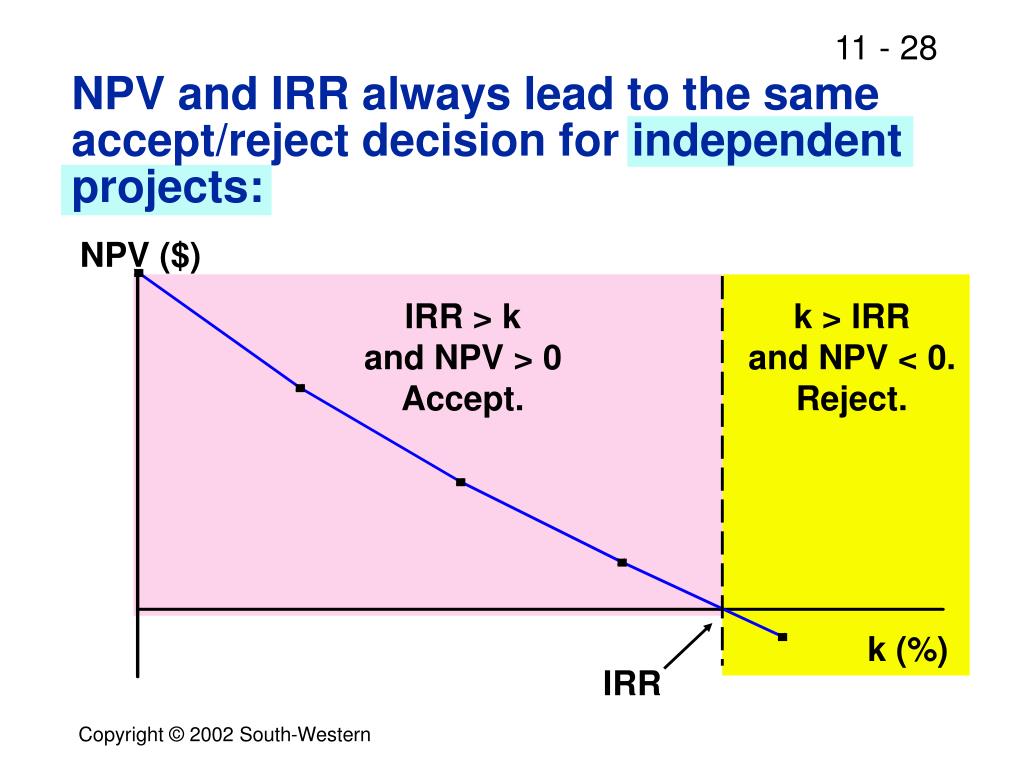 11 - 28

NPV and IRR always lead to the same accept/reject decision for independent projects:

NPV ($)

IRR > k
and NPV > 0
Accept.

k > IRR
and NPV < 0.
Reject.

k (%)

IRR

Copyright © 2002 South-Western